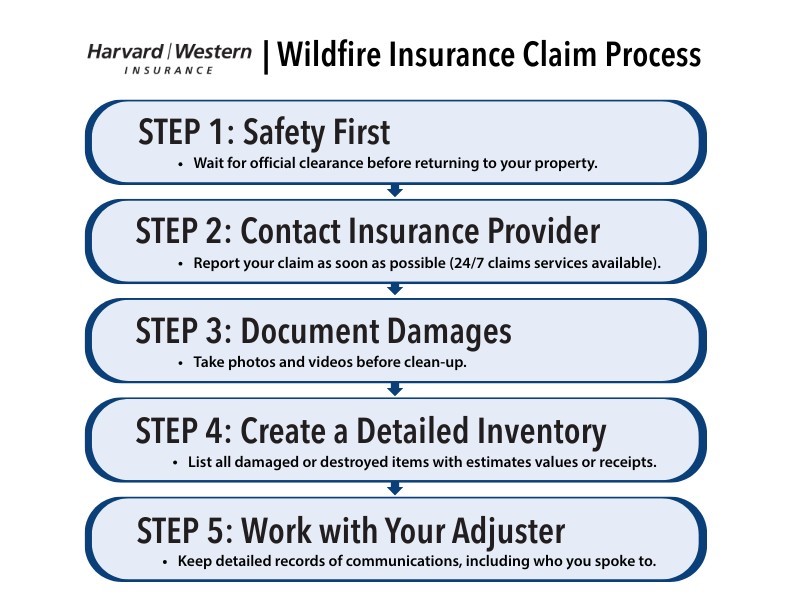 Harvard | Western
INSURANCE

| Wildfire Insurance Claim Process

STEP 1: Safety First
• Wait for official clearance before returning to your property.

STEP 2: Contact Insurance Provider
• Report your claim as soon as possible (24/7 claims services available).

STEP 3: Document Damages
• Take photos and videos before clean-up.

STEP 4: Create a Detailed Inventory
• List all damaged or destroyed items with estimates values or receipts.

STEP 5: Work with Your Adjuster
• Keep detailed records of communications, including who you spoke to.